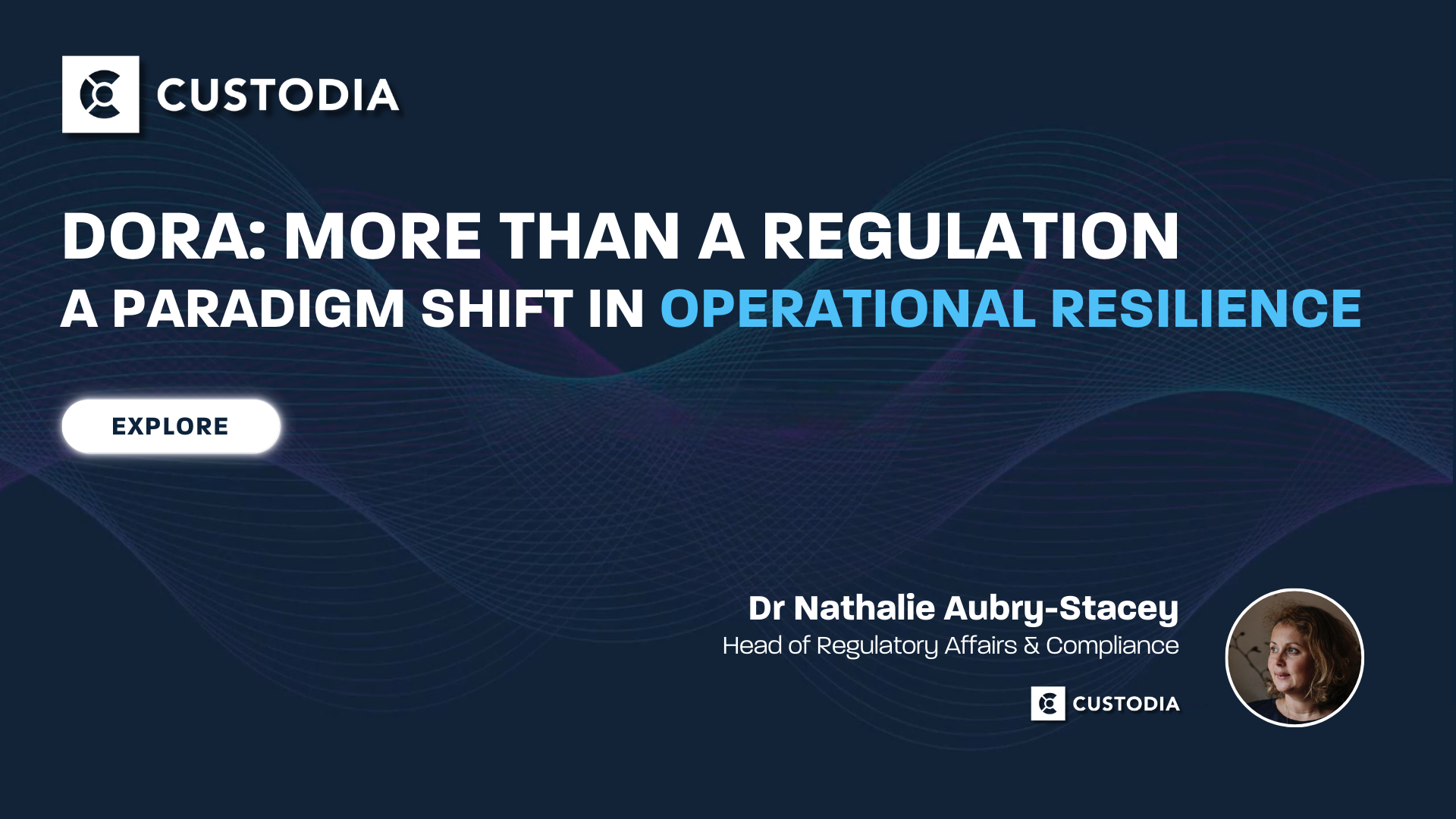 CUSTODIA

DORA: MORE THAN A REGULATION
A PARADIGM SHIFT IN OPERATIONAL RESILIENCE

EXPLORE

Dr Nathalie Aubry-Stacey
Head of Regulatory Affairs & Compliance

CUSTODIA